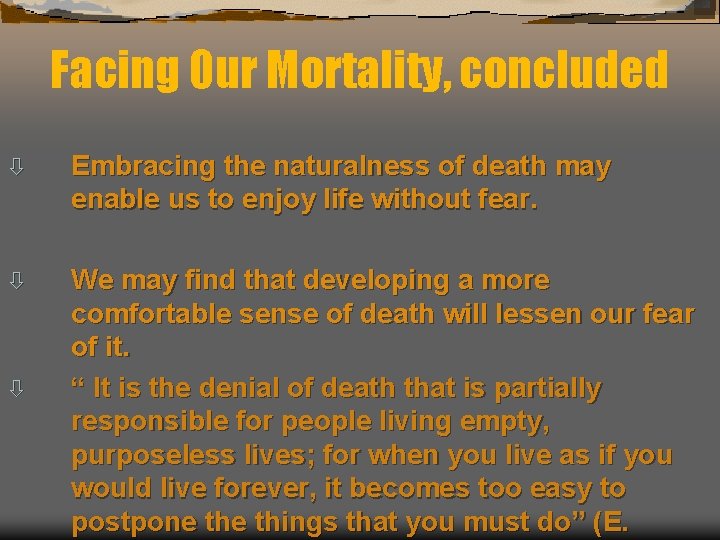 Facing Our Mortality, concluded

⇩ Embracing the naturalness of death may enable us to enjoy life without fear.

⇩ We may find that developing a more comfortable sense of death will lessen our fear of it.

⇩ “ It is the denial of death that is partially responsible for people living empty, purposeless lives; for when you live as if you would live forever, it becomes too easy to postpone the things that you must do” (E.